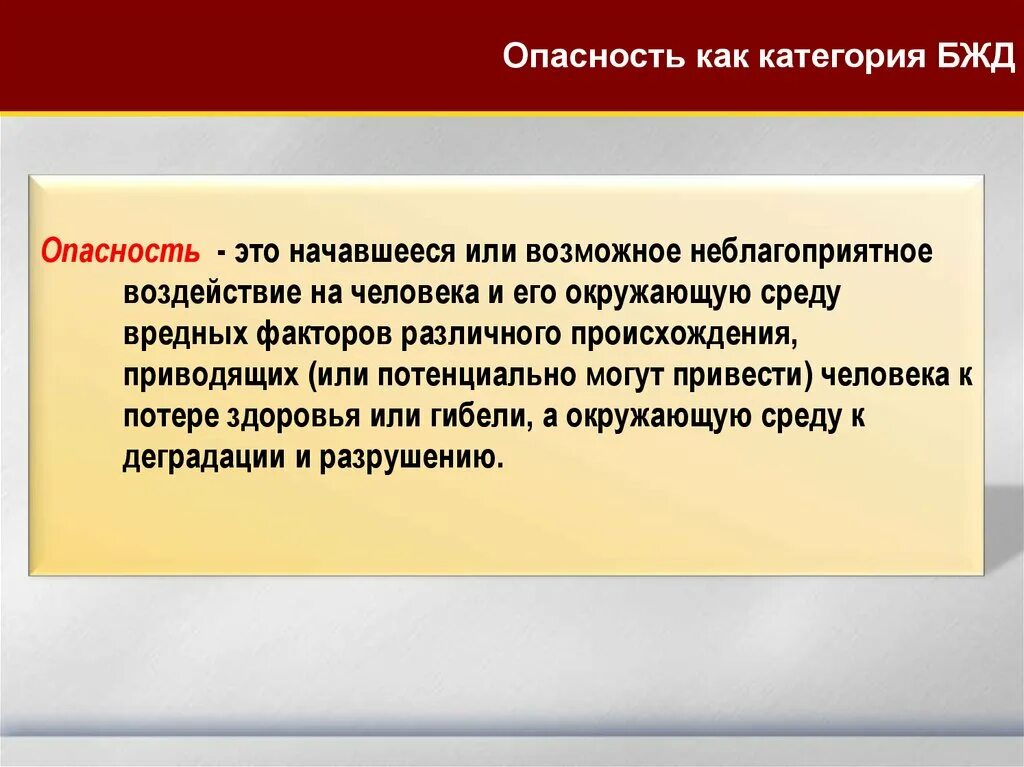 Опасность как категория БЖД

Опасность - это начавшееся или возможное неблагоприятное воздействие на человека и его окружающую среду вредных факторов различного происхождения, приводящих (или потенциально могут привести) человека к потере здоровья или гибели, а окружающую среду к деградации и разрушению.